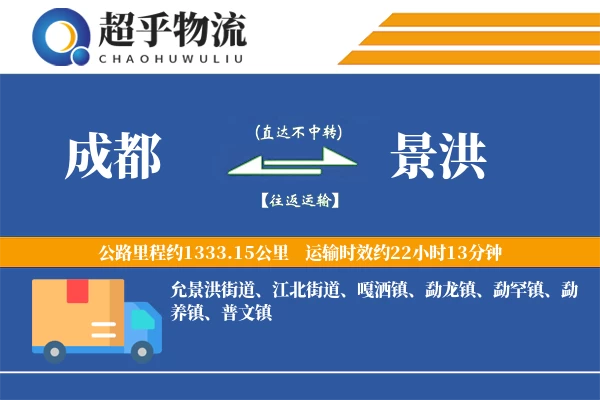 超乎物流
CHAOHUWULIU

成都

(直达不中转)

【往返运输】

景洪

公路里程约1333.15公里　运输时效约22小时13分钟

允景洪街道、江北街道、嘎洒镇、勐龙镇、勐罕镇、勐养镇、普文镇